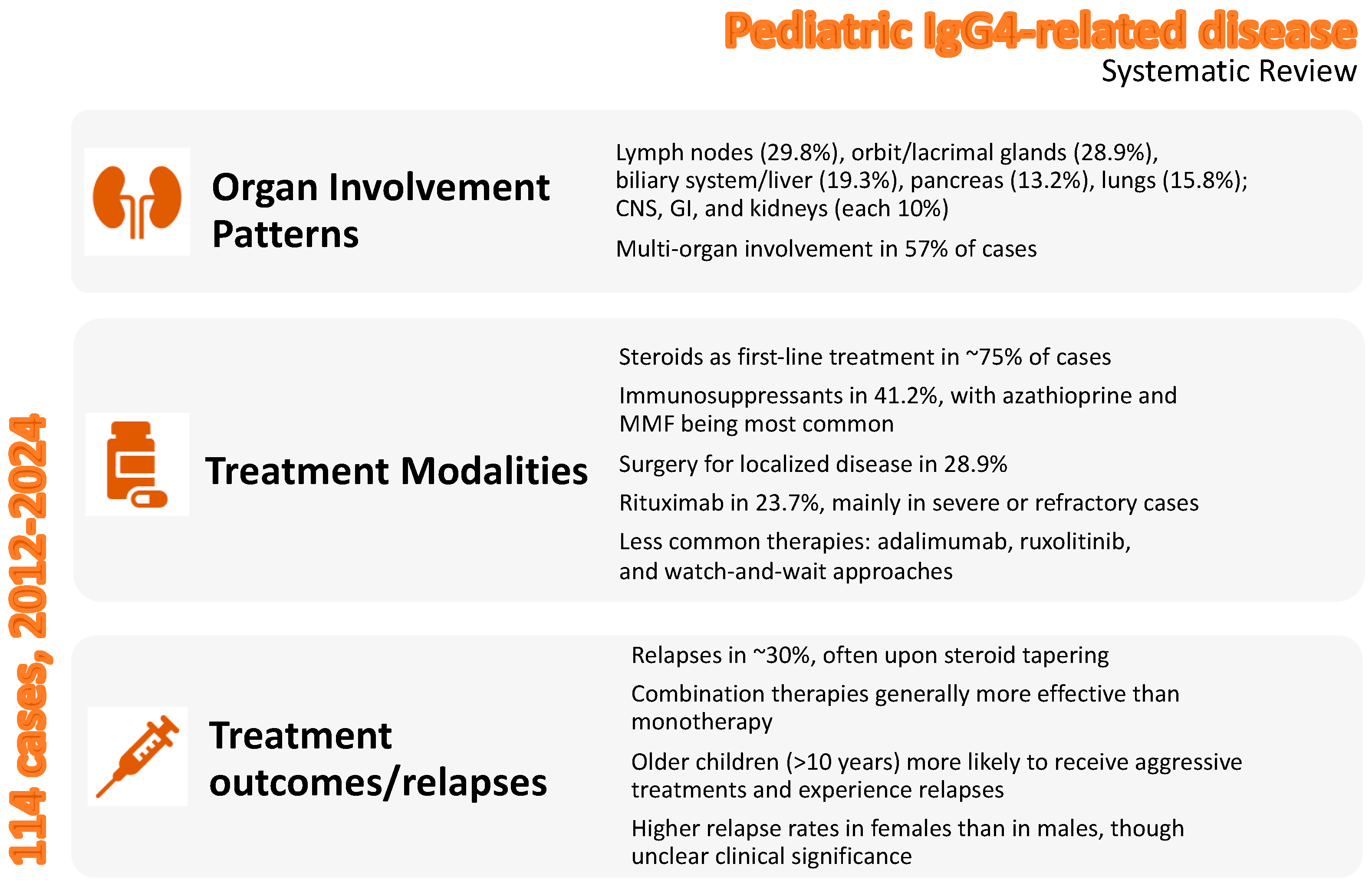 Pediatric IgG4-related disease
Systematic Review

114 cases, 2012-2024

Organ Involvement Patterns

Lymph nodes (29.8%), orbit/lacrimal glands (28.9%), biliary system/liver (19.3%), pancreas (13.2%), lungs (15.8%); CNS, GI, and kidneys (each 10%)

Multi-organ involvement in 57% of cases

Treatment Modalities

Steroids as first-line treatment in ~75% of cases

Immunosuppressants in 41.2%, with azathioprine and MMF being most common

Surgery for localized disease in 28.9%

Rituximab in 23.7%, mainly in severe or refractory cases

Less common therapies: adalimumab, ruxolitinib, and watch-and-wait approaches

Treatment outcomes/relapses

Relapses in ~30%, often upon steroid tapering

Combination therapies generally more effective than monotherapy

Older children (>10 years) more likely to receive aggressive treatments and experience relapses

Higher relapse rates in females than in males, though unclear clinical significance